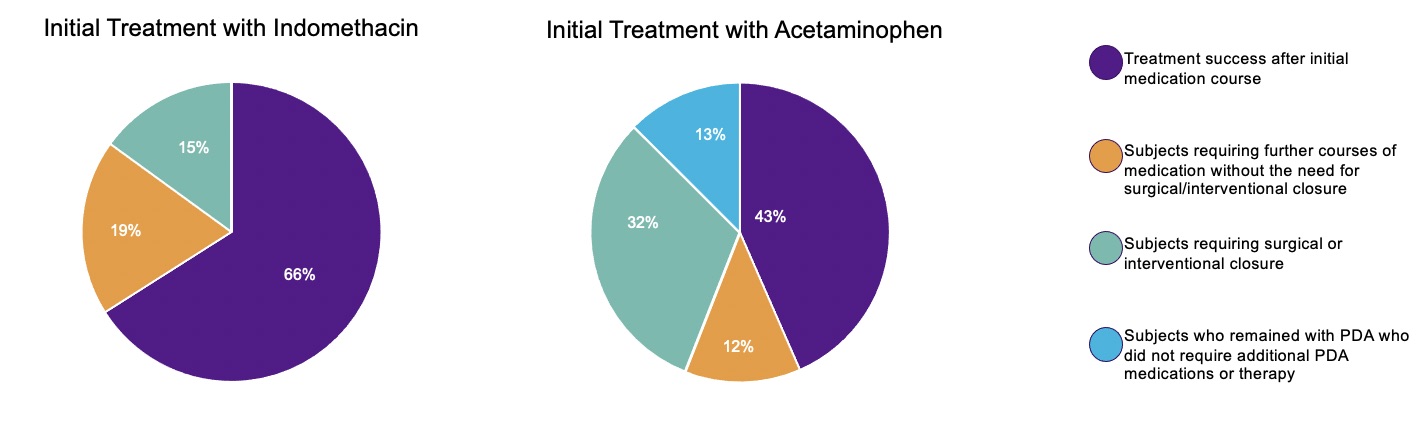 Initial Treatment with Indomethacin

15%

19%

66%

Initial Treatment with Acetaminophen

13%

32%

43%

12%

Treatment success after initial medication course

Subjects requiring further courses of medication without the need for surgical/interventional closure

Subjects requiring surgical or interventional closure

Subjects who remained with PDA who did not require additional PDA medications or therapy